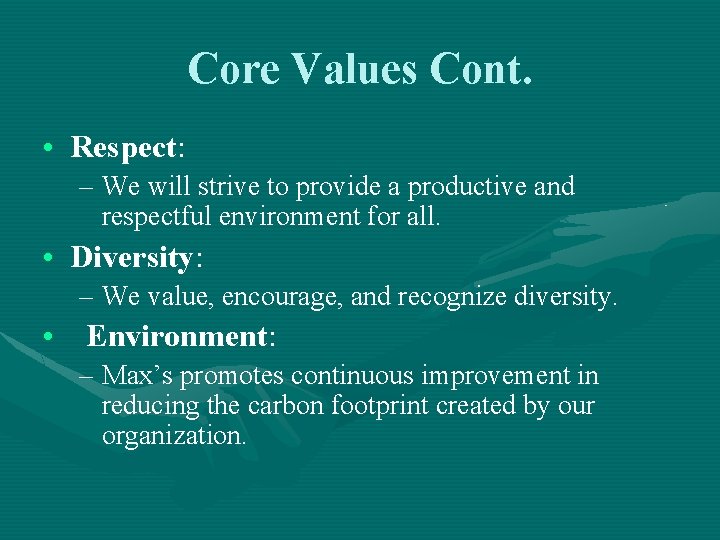 Core Values Cont.

• Respect:
– We will strive to provide a productive and respectful environment for all.

• Diversity:
– We value, encourage, and recognize diversity.

• Environment:
– Max's promotes continuous improvement in reducing the carbon footprint created by our organization.